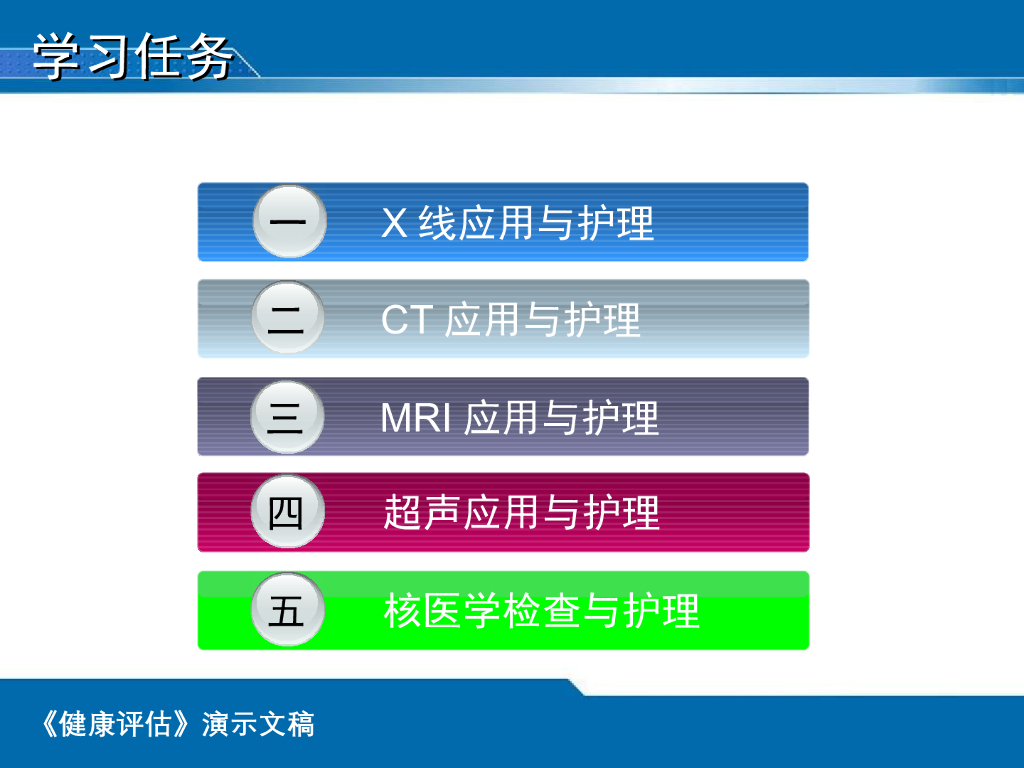 学习任务

一 X 线应用与护理

二 CT 应用与护理

三 MRI 应用与护理

四 超声应用与护理

五 核医学检查与护理

《健康评估》演示文稿